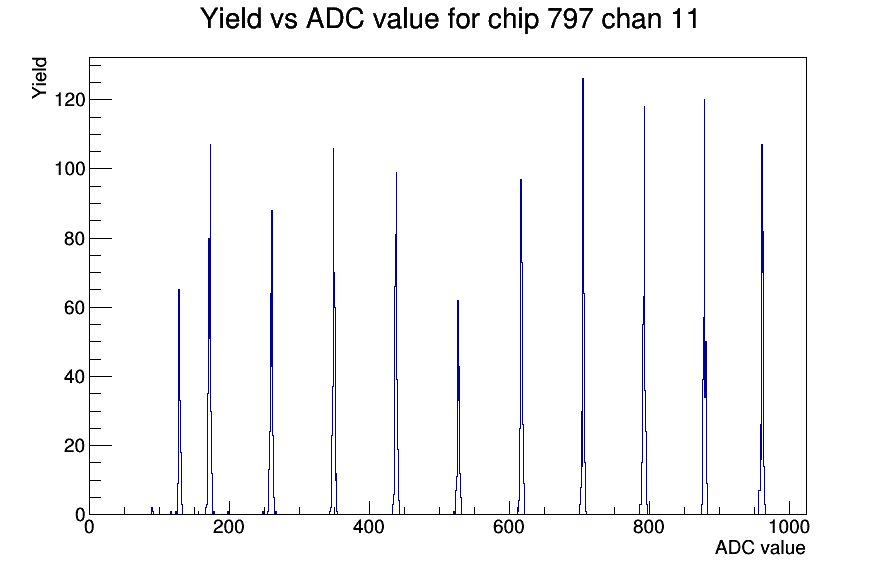 Yield vs ADC value for chip 797 chan 11

Yield

120
100
80
60
40
20
0

0
200
400
600
800
1000

ADC value